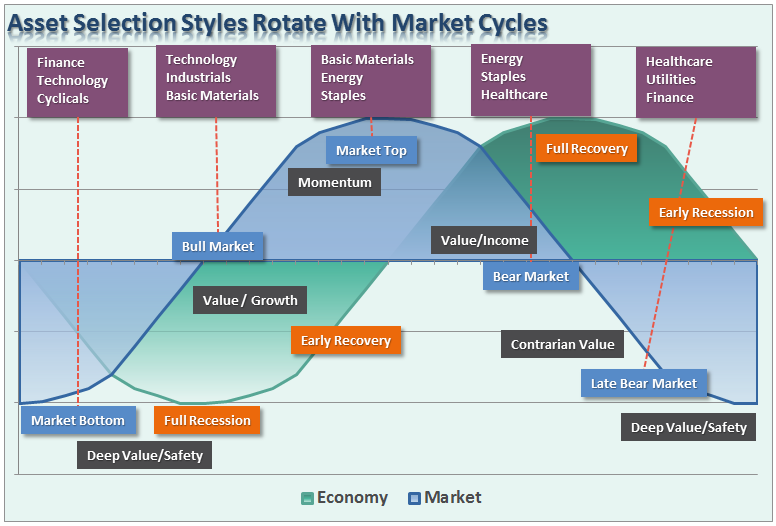 Asset Selection Styles Rotate With Market Cycles

Finance
Technology
Cyclicals

Technology
Industrials
Basic Materials

Basic Materials
Energy
Staples

Energy
Staples
Healthcare

Healthcare
Utilities
Finance

Market Top

Full Recovery

Momentum

Early Recession

Bull Market

Value/Income

Bear Market

Value / Growth

Early Recovery

Contrarian Value

Late Bear Market

Market Bottom

Full Recession

Deep Value/Safety

Deep Value/Safety

Economy Market